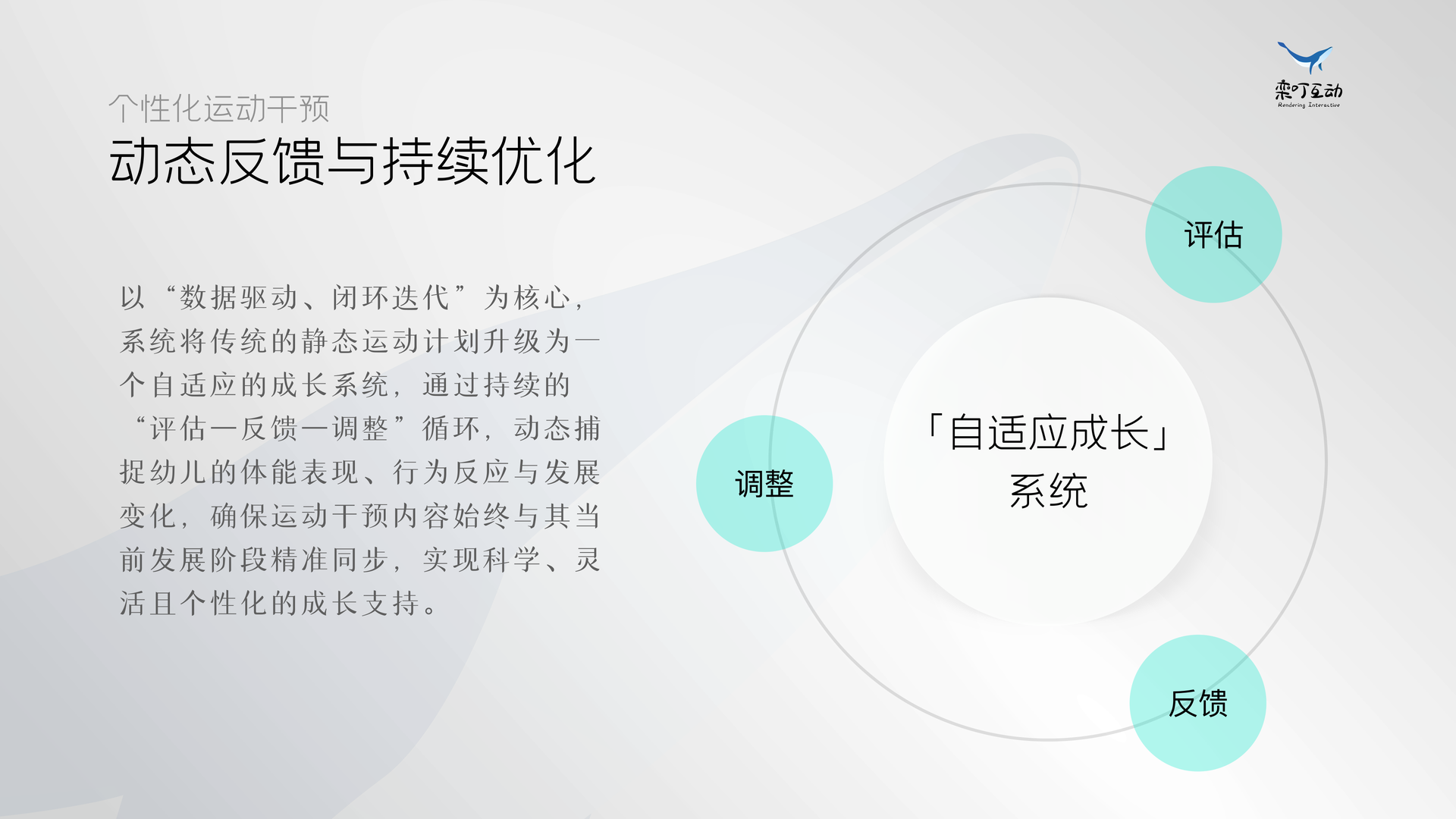 栾叮互动
Rendering Interactive

个性化运动干预
动态反馈与持续优化

以“数据驱动、闭环迭代”为核心，系统将传统的静态运动计划升级为一个自适应的成长系统，通过持续的“评估—反馈—调整”循环，动态捕捉幼儿的体能表现、行为反应与发展变化，确保运动干预内容始终与其当前发展阶段精准同步，实现科学、灵活且个性化的成长支持。

评估

调整

「自适应成长」
系统

反馈